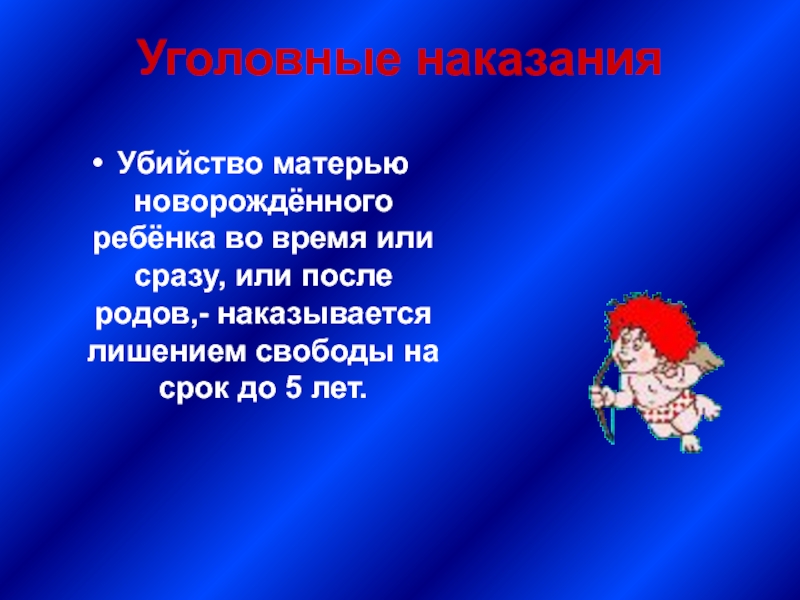 Уголовные наказания

• Убийство матерью новорождённого ребёнка во время или сразу, или после родов,- наказывается лишением свободы на срок до 5 лет.